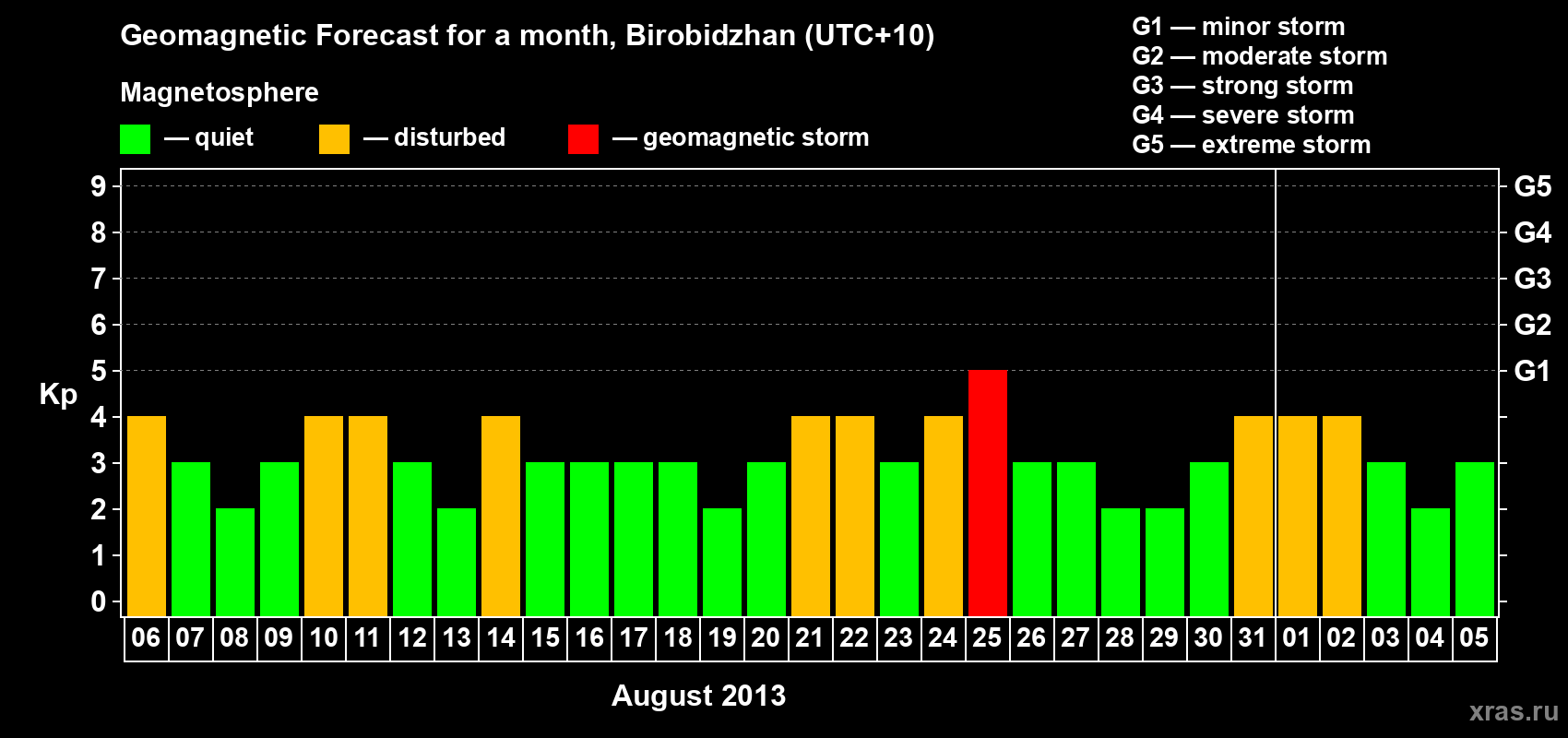 Geomagnetic Forecast for a month, Birobidzhan (UTC+10)

Magnetosphere

— quiet — disturbed — geomagnetic storm

G1 — minor storm
G2 — moderate storm
G3 — strong storm
G4 — severe storm
G5 — extreme storm

Kp

9
8
7
6
5
4
3
2
1
0

G5
G4
G3
G2
G1

06 07 08 09 10 11 12 13 14 15 16 17 18 19 20 21 22 23 24 25 26 27 28 29 30 31 01 02 03 04 05

August 2013

xras.ru